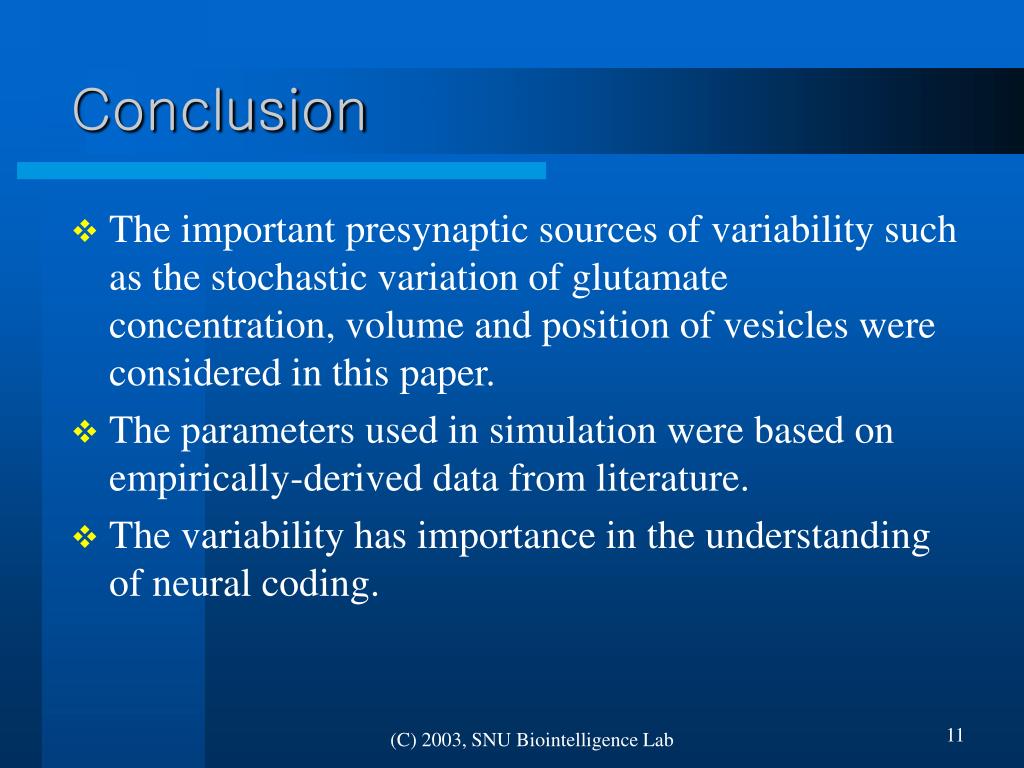 Conclusion

❖ The important presynaptic sources of variability such as the stochastic variation of glutamate concentration, volume and position of vesicles were considered in this paper.

❖ The parameters used in simulation were based on empirically-derived data from literature.

❖ The variability has importance in the understanding of neural coding.

(C) 2003, SNU Biointelligence Lab

11